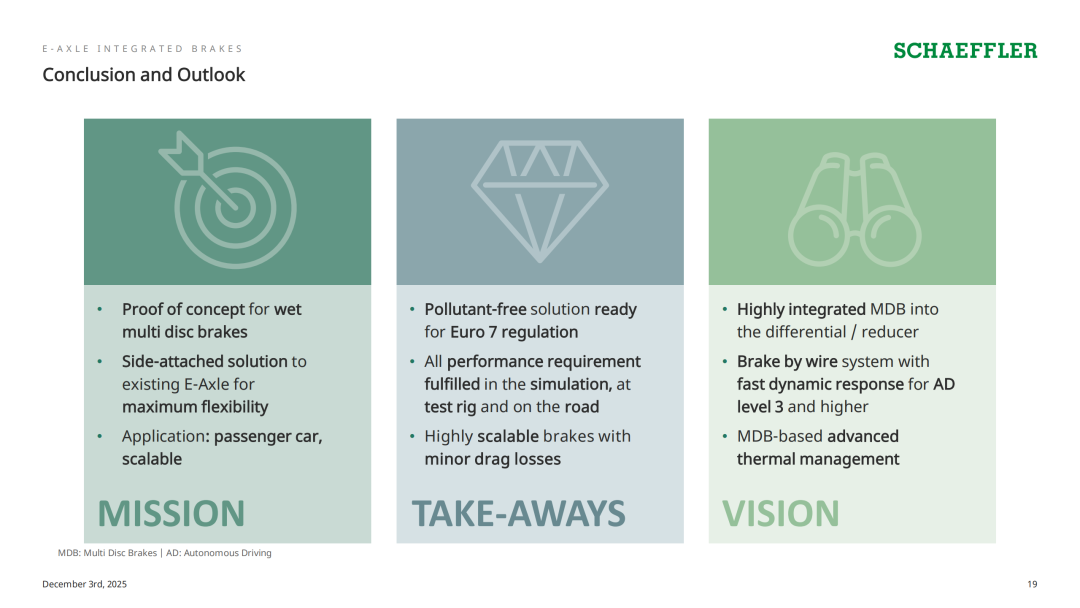 E-AXLE INTEGRATED BRAKES

SCHAEFFLER

Conclusion and Outlook

• Proof of concept for wet multi disc brakes
• Side-attached solution to existing E-Axle for maximum flexibility
• Application: passenger car, scalable

MISSION

• Pollutant-free solution ready for Euro 7 regulation
• All performance requirement fulfilled in the simulation, at test rig and on the road
• Highly scalable brakes with minor drag losses

TAKE-AWAYS

• Highly integrated MDB into the differential / reducer
• Brake by wire system with fast dynamic response for AD level 3 and higher
• MDB-based advanced thermal management

VISION

MDB: Multi Disc Brakes | AD: Autonomous Driving

December 3rd, 2025

19